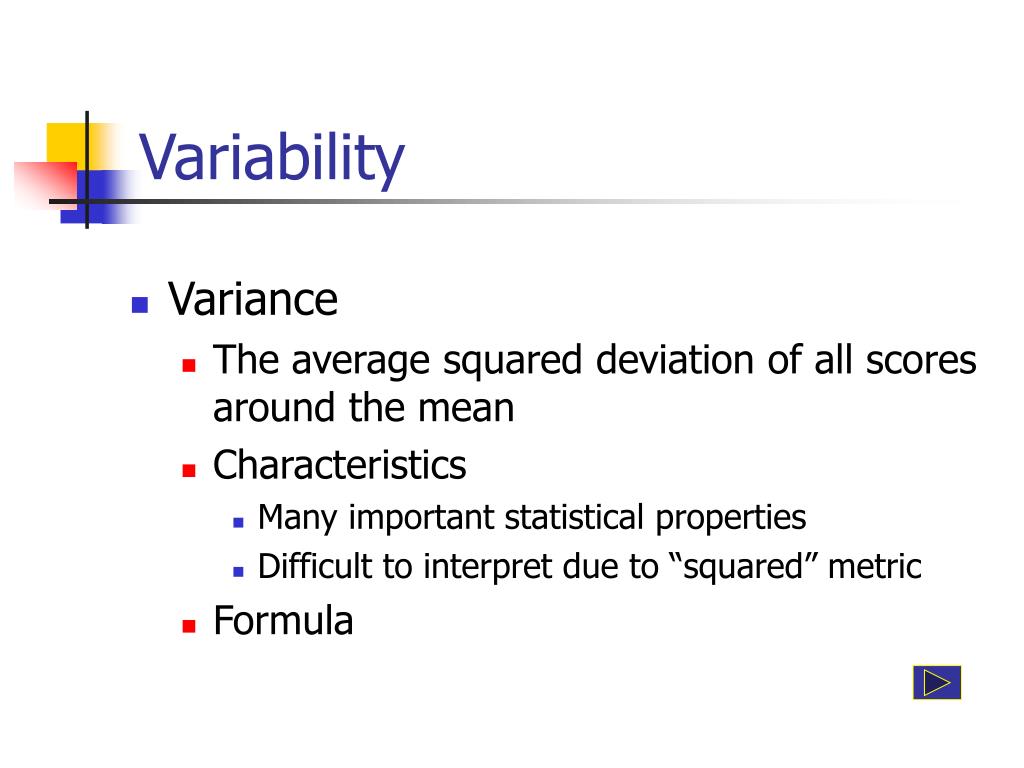 Variability

Variance
The average squared deviation of all scores around the mean
Characteristics
Many important statistical properties
Difficult to interpret due to “squared” metric
Formula